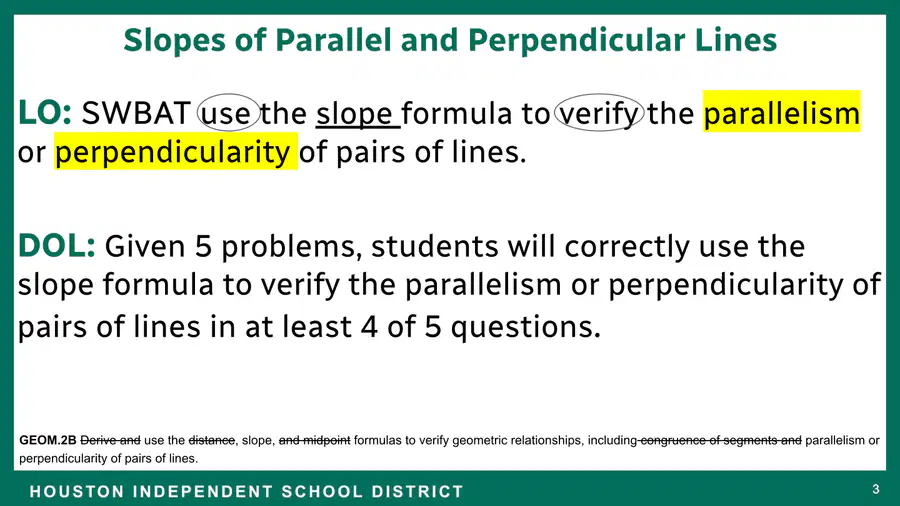 Slopes of Parallel and Perpendicular Lines

LO: SWBAT use the slope formula to verify the parallelism or perpendicularity of pairs of lines.

DOL: Given 5 problems, students will correctly use the slope formula to verify the parallelism or perpendicularity of pairs of lines in at least 4 of 5 questions.

GEOM.2B Derive and use the distance, slope, and midpoint formulas to verify geometric relationships, including congruence of segments and parallelism or perpendicularity of pairs of lines.

HOUSTON INDEPENDENT SCHOOL DISTRICT

3